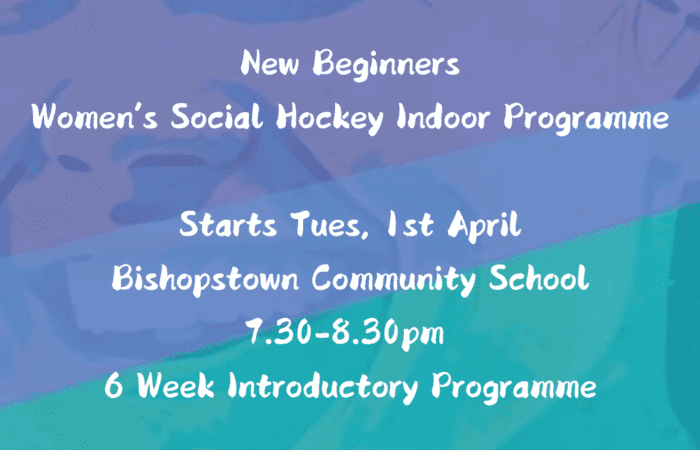 New Beginners
Women's Social Hockey Indoor Programme

Starts Tues, 1st April
Bishopstown Community School
7.30-8.30pm
6 Week Introductory Programme